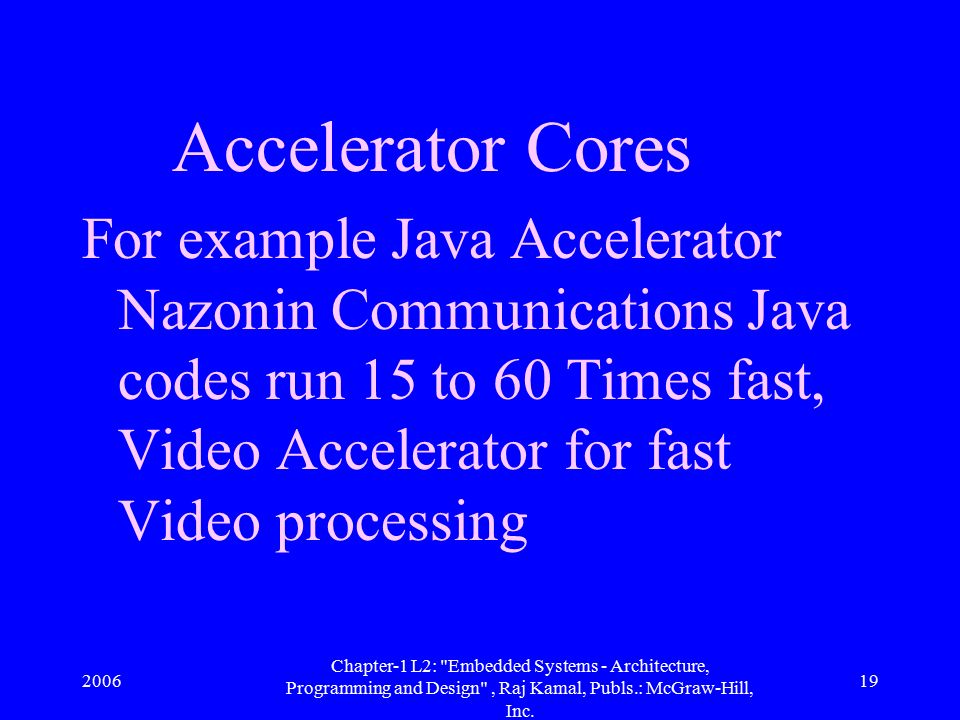 Accelerator Cores

For example Java Accelerator Nazonin Communications Java codes run 15 to 60 Times fast, Video Accelerator for fast Video processing

2006

Chapter-1 L2: "Embedded Systems - Architecture, Programming and Design" , Raj Kamal, Publs.: McGraw-Hill, Inc.

19